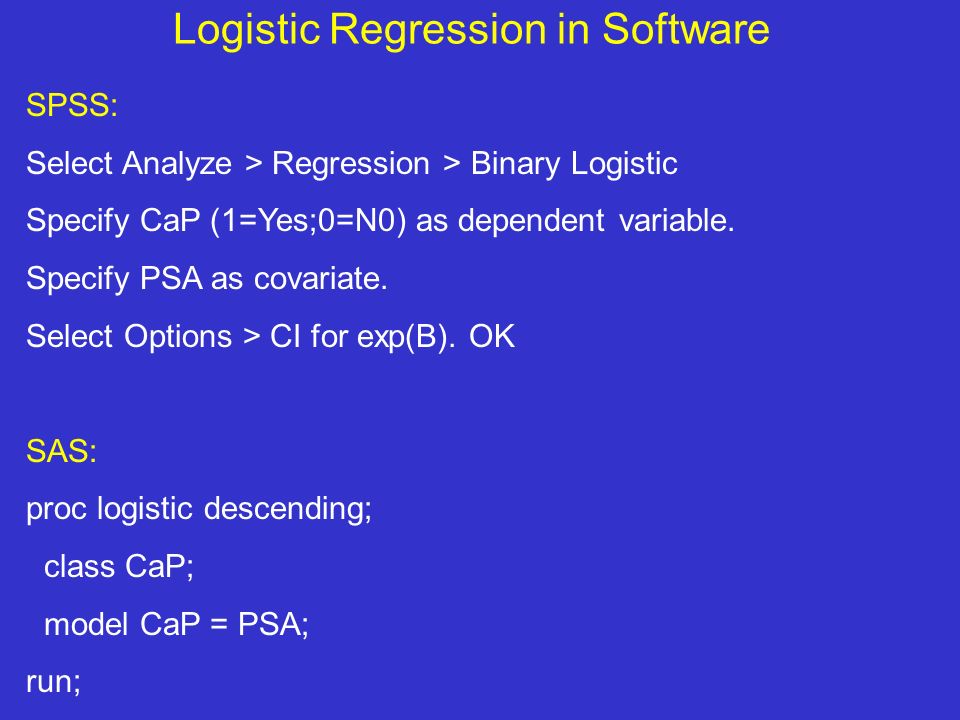 Logistic Regression in Software

SPSS:

Select Analyze > Regression > Binary Logistic

Specify CaP (1=Yes;0=N0) as dependent variable.

Specify PSA as covariate.

Select Options > CI for exp(B). OK

SAS:

proc logistic descending;

class CaP;

model CaP = PSA;

run;